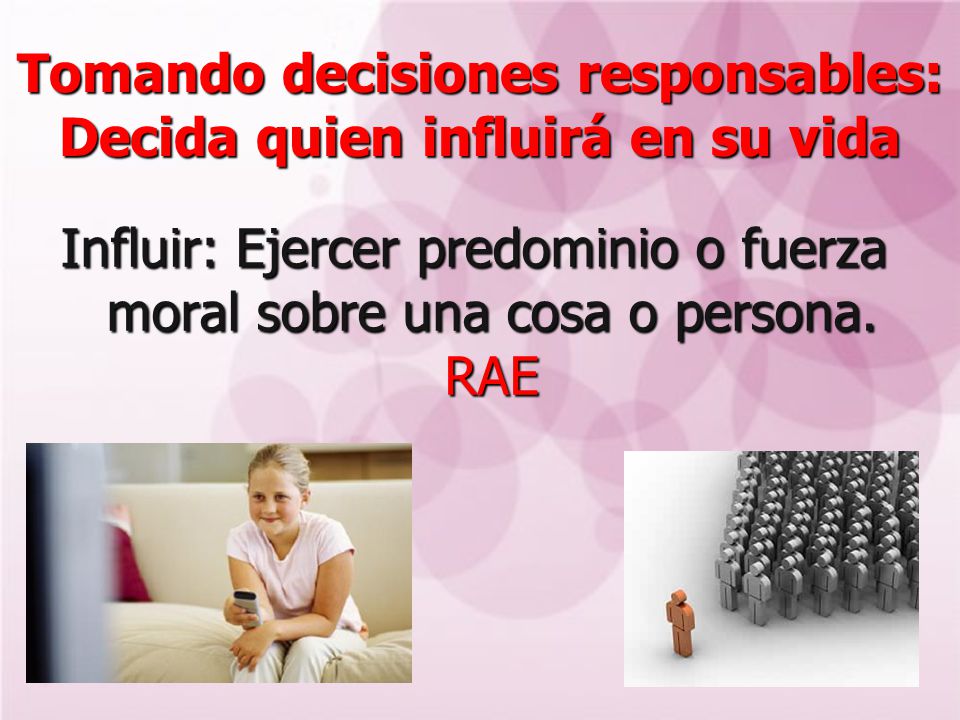 Tomando decisiones responsables: Decida quien influirá en su vida

Influir: Ejercer predominio o fuerza moral sobre una cosa o persona. RAE